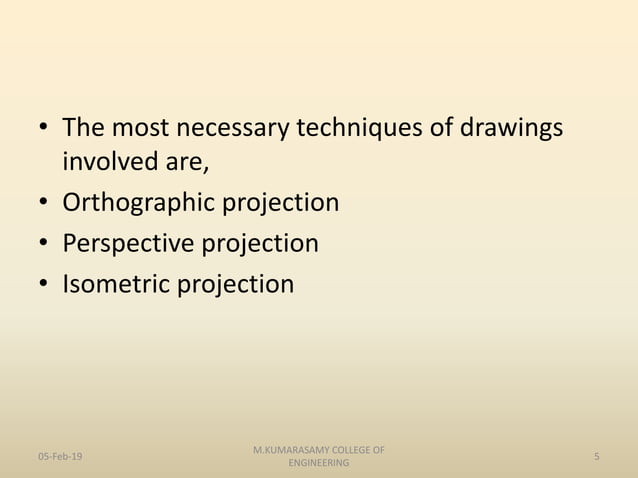 • The most necessary techniques of drawings involved are,
• Orthographic projection
• Perspective projection
• Isometric projection

05-Feb-19

M.KUMARASAMY COLLEGE OF ENGINEERING

5